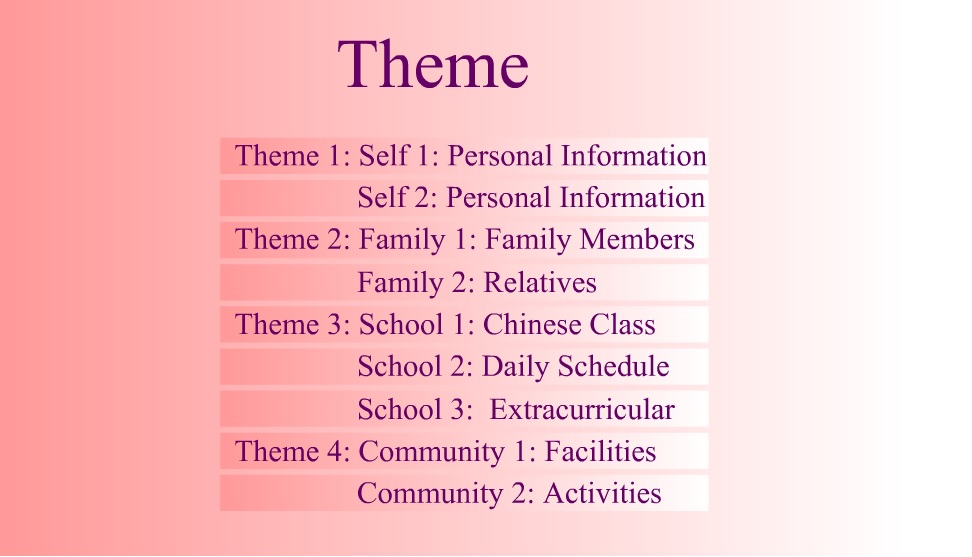 Theme

Theme 1: Self 1: Personal Information
Self 2: Personal Information
Theme 2: Family 1: Family Members
Family 2: Relatives
Theme 3: School 1: Chinese Class
School 2: Daily Schedule
School 3: Extracurricular
Theme 4: Community 1: Facilities
Community 2: Activities